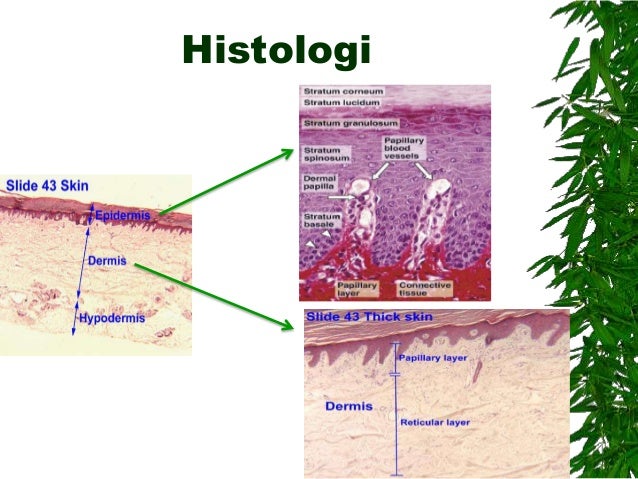 Histologi

Slide 43 Skin

Epidermis

Dermis

Hypodermis

Stratum corneum

Stratum lucidum

Stratum granulosum

Stratum spinosum

Papillary blood vessels

Dermal papilla

Stratum basale

Papillary layer

Connective tissue

Slide 43 Thick skin

Papillary layer

Dermis

Reticular layer